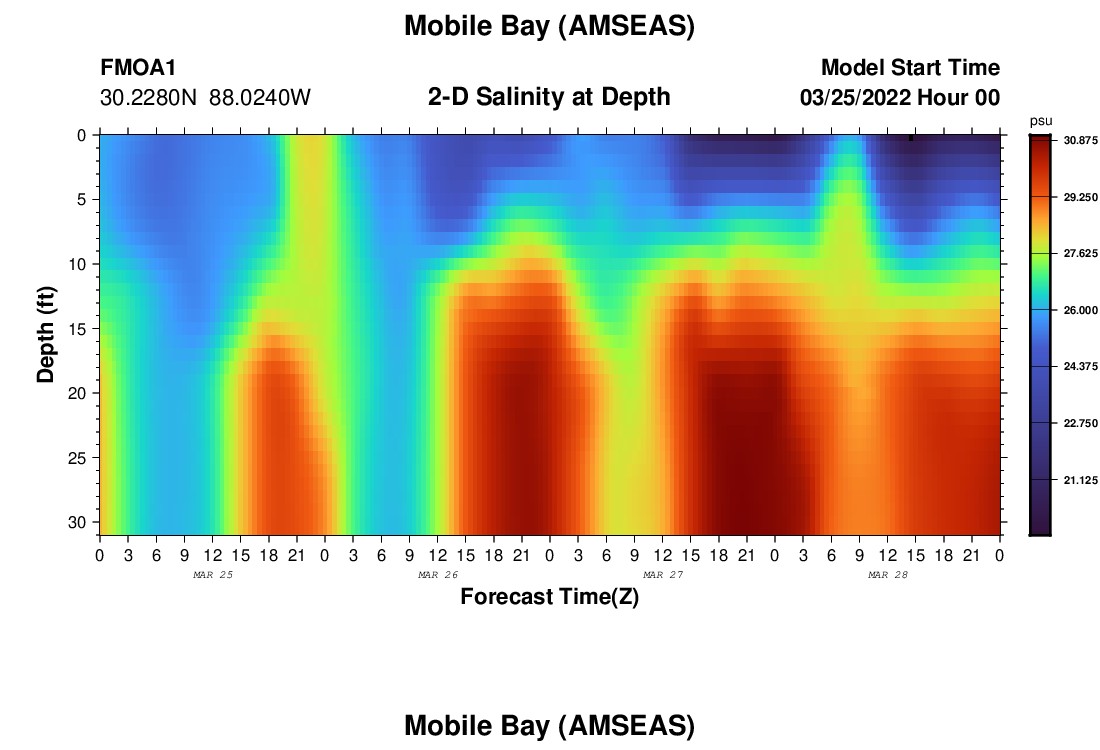 Mobile Bay (AMSEAS)

FMOA1
30.2280N 88.0240W

2-D Salinity at Depth

Model Start Time
03/25/2022 Hour 00

psu
30.875
29.250
27.625
26.000
24.375
22.750
21.125

Depth (ft)
0
5
10
15
20
25
30

0 3 6 9 12 15 18 21 0 3 6 9 12 15 18 21 0 3 6 9 12 15 18 21 0 3 6 9 12 15 18 21 0
MAR 25
MAR 26
MAR 27
MAR 28

Forecast Time(Z)

Mobile Bay (AMSEAS)